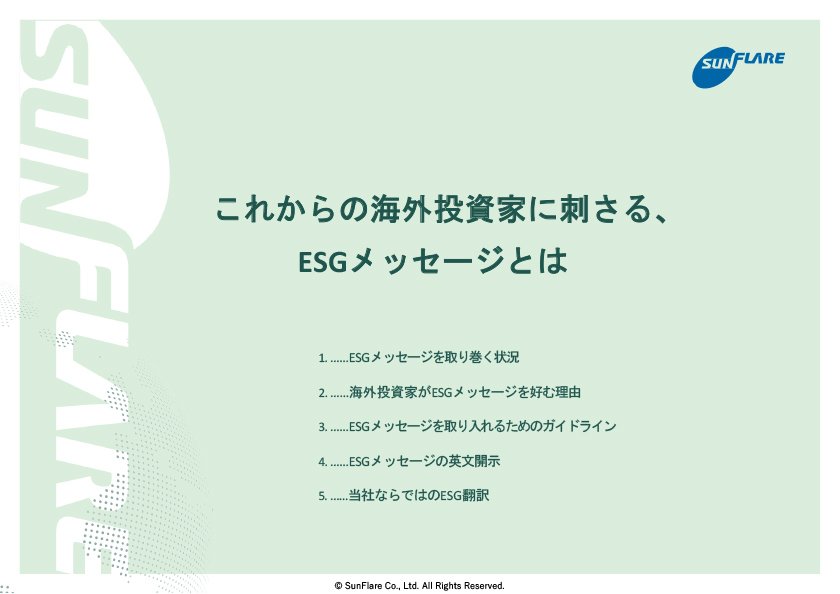 SUNFLARE

SUNFLARE

これからの海外投資家に刺さる、
ESGメッセージとは

1. ……ESGメッセージを取り巻く状況

2. ……海外投資家がESGメッセージを好む理由

3. ……ESGメッセージを取り入れるためのガイドライン

4. ……ESGメッセージの英文開示

5. ……当社ならではのESG翻訳

© SunFlare Co., Ltd. All Rights Reserved.